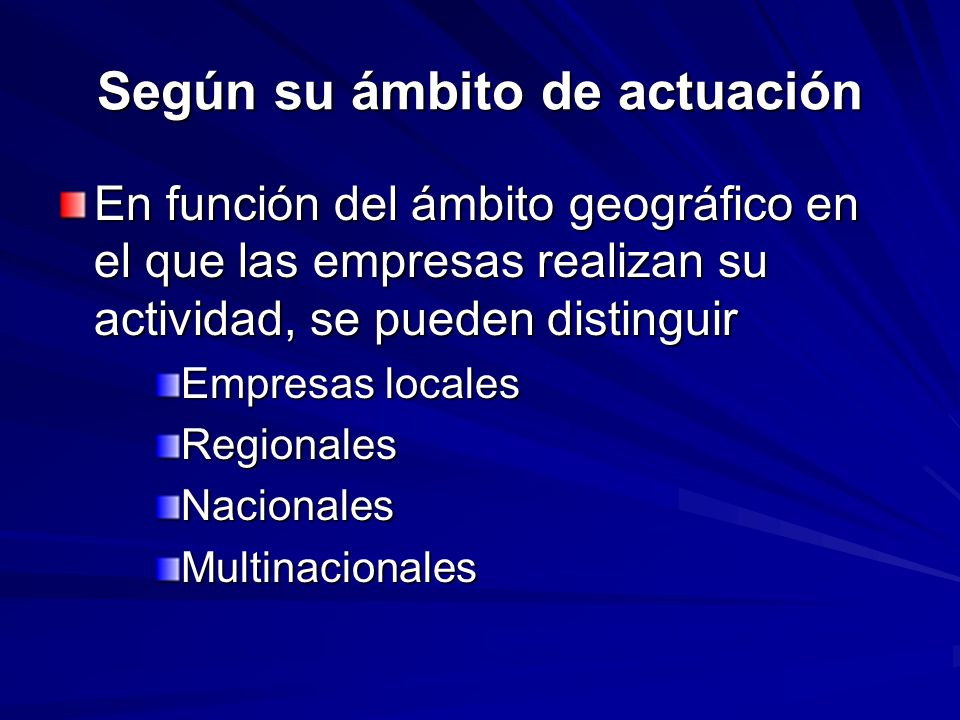 Según su ámbito de actuación

En función del ámbito geográfico en el que las empresas realizan su actividad, se pueden distinguir

Empresas locales

Regionales

Nacionales

Multinacionales